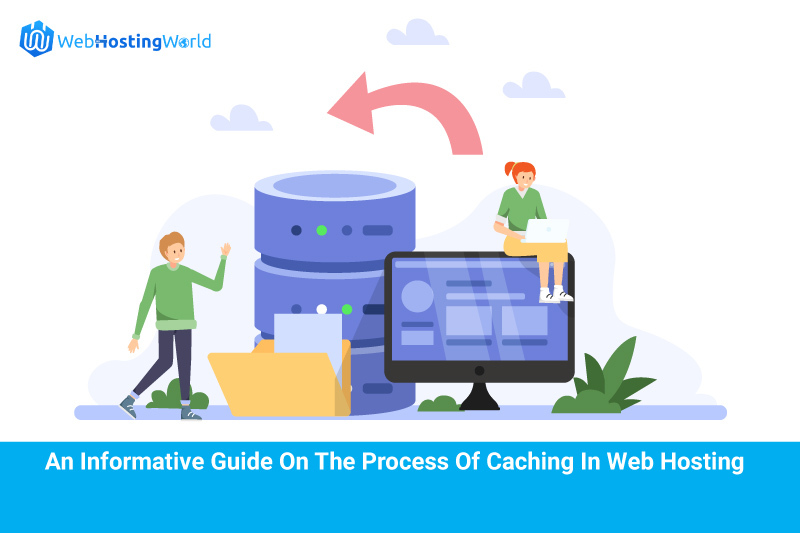 WebHostingWorld

An Informative Guide On The Process Of Caching In Web Hosting